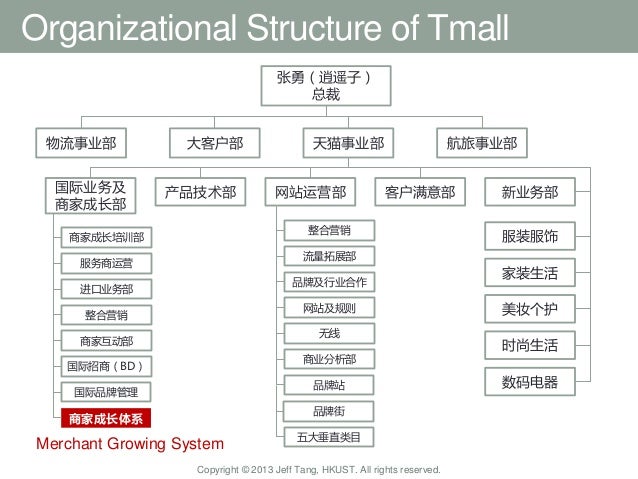 Organizational Structure of Tmall

张勇（逍遥子）
总裁

物流事业部
大客户部
天猫事业部
航旅事业部

国际业务及商家成长部
产品技术部
网站运营部
客户满意部
新业务部

商家成长培训部
服务商运营
进口业务部
整合营销
商家互动部
国际招商（BD）
国际品牌管理
商家成长体系

Merchant Growing System

整合营销
流量拓展部
品牌及行业合作
网站及规则
无线
商业分析部
品牌站
品牌街
五大垂直类目

服装服饰
家装生活
美妆个护
时尚生活
数码电器

Copyright © 2013 Jeff Tang, HKUST. All rights reserved.